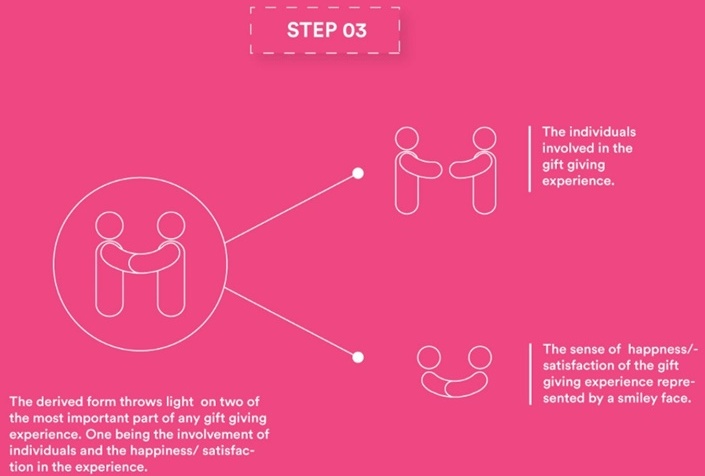 STEP 03

The individuals involved in the gift giving experience.

The sense of happness/-satisfaction of the gift giving experience represented by a smiley face.

The derived form throws light on two of the most important part of any gift giving experience. One being the involvement of individuals and the happiness/ satisfaction in the experience.